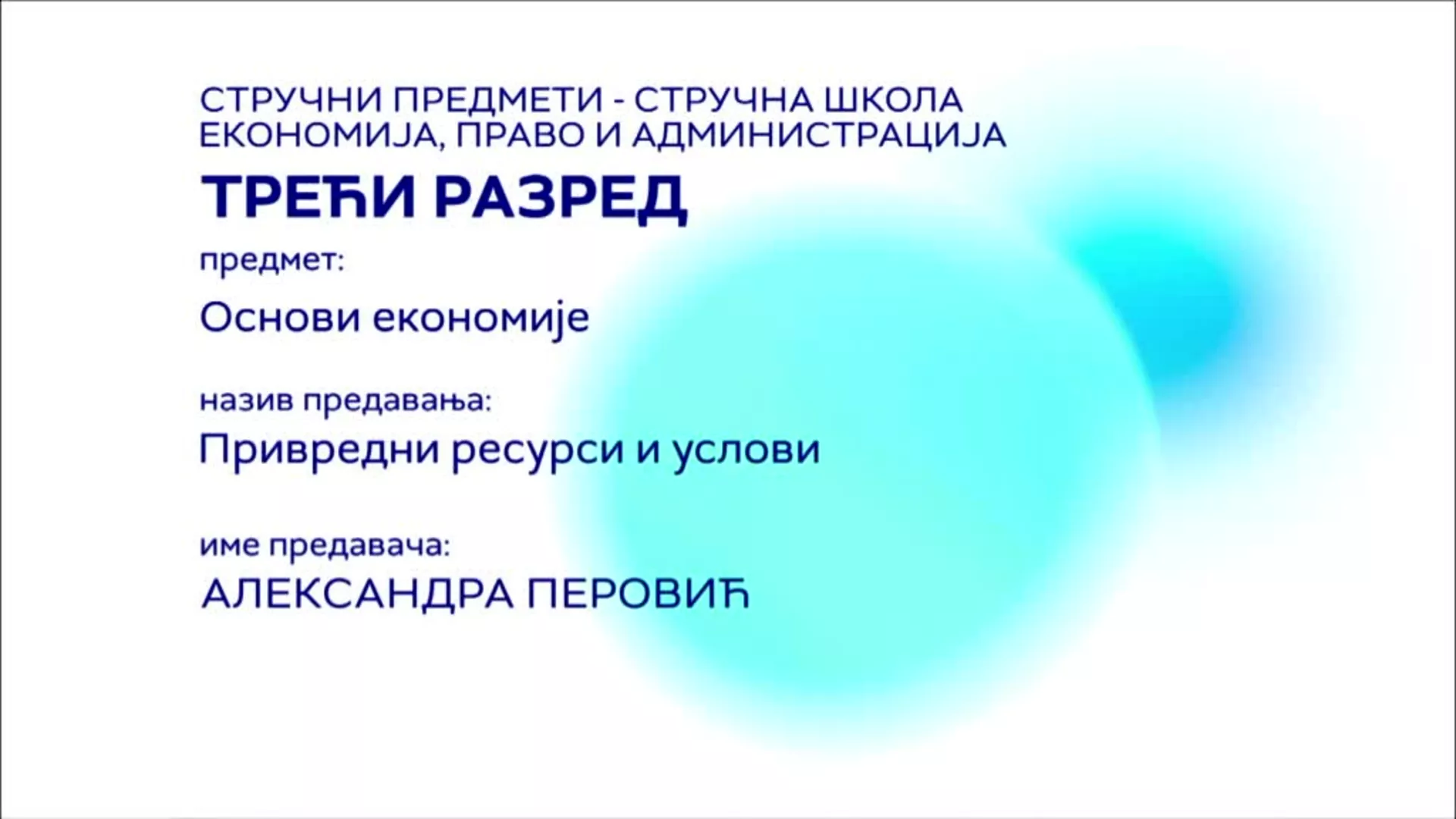 СТРУЧНИ ПРЕДМЕТИ - СТРУЧНА ШКОЛА
ЕКОНОМИЈА, ПРАВО И АДМИНИСТРАЦИЈА

ТРЕЋИ РАЗРЕД

предмет:

Основи економије

назив предавања:

Привредни ресурси и услови

име предавача:

АЛЕКСАНДРА ПЕРОВИЋ